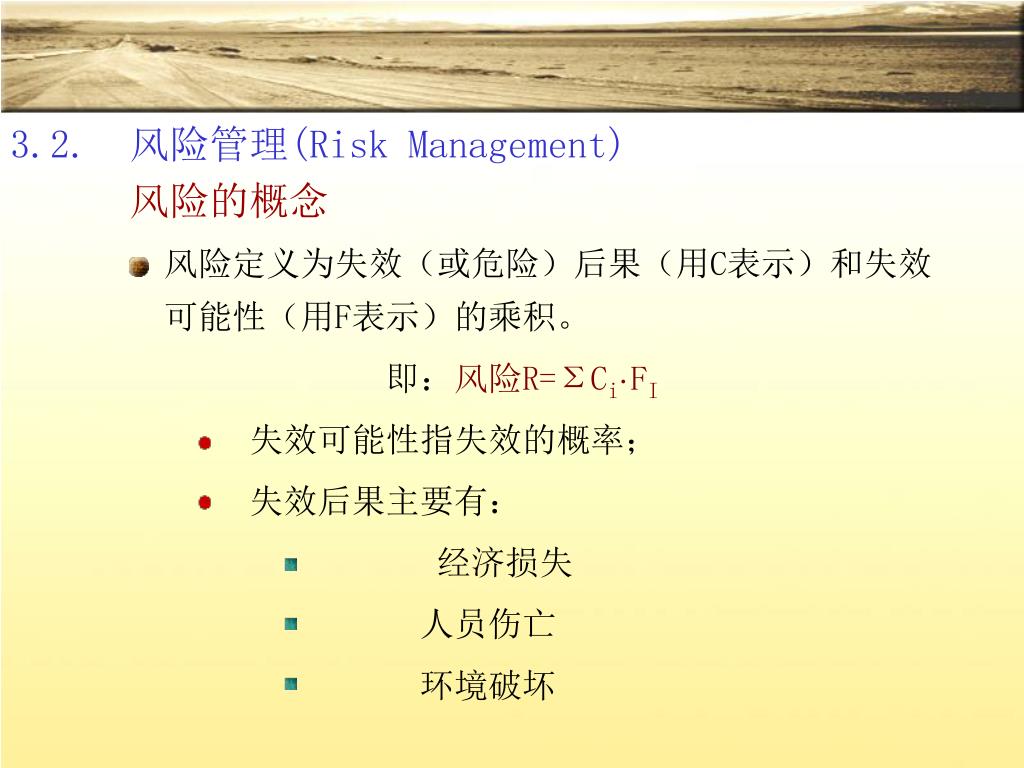 3.2. 风险管理(Risk Management)

风险的概念

风险定义为失效（或危险）后果（用C表示）和失效可能性（用F表示）的乘积。

即：风险$R=\Sigma C_i \cdot F_I$

失效可能性指失效的概率；

失效后果主要有：

经济损失

人员伤亡

环境破坏